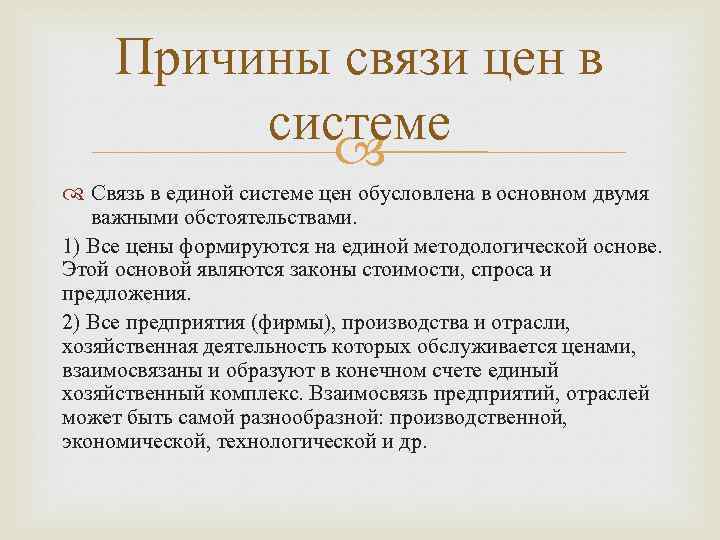 Причины связи цен в системе

Связь в единой системе цен обусловлена в основном двумя важными обстоятельствами.

1) Все цены формируются на единой методологической основе. Этой основой являются законы стоимости, спроса и предложения.

2) Все предприятия (фирмы), производства и отрасли, хозяйственная деятельность которых обслуживается ценами, взаимосвязаны и образуют в конечном счете единый хозяйственный комплекс. Взаимосвязь предприятий, отраслей может быть самой разнообразной: производственной, экономической, технологической и др.